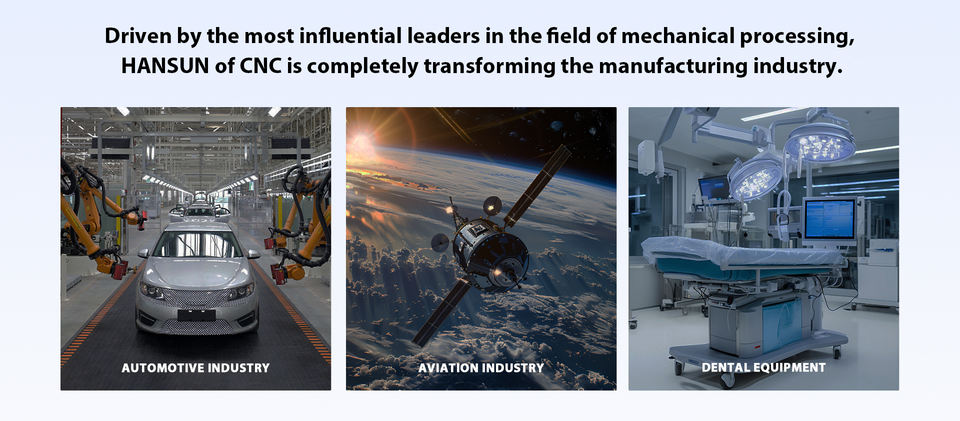 Driven by the most influential leaders in the field of mechanical processing, HANSUN of CNC is completely transforming the manufacturing industry.

AUTOMOTIVE INDUSTRY

AVIATION INDUSTRY

DENTAL EQUIPMENT